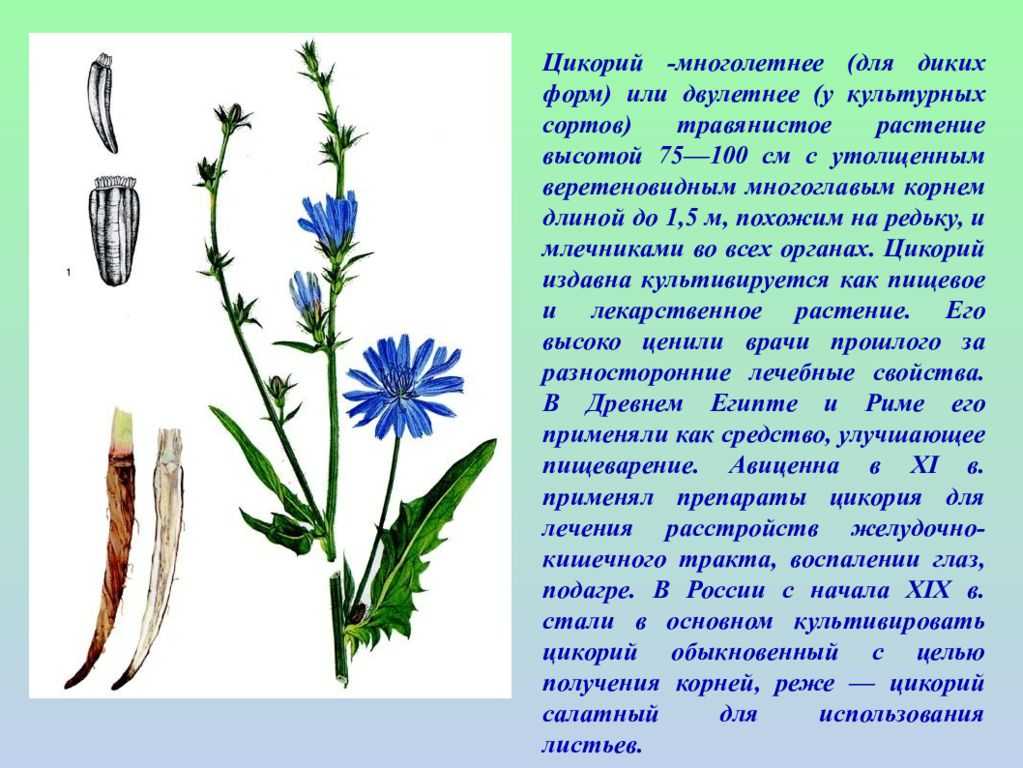 1

Цикорий -многолетнее (для диких форм) или двулетнее (у культурных сортов) травянистое растение высотой 75—100 см с утолщенным веретеновидным многоглавым корнем длиной до 1,5 м, похожим на редьку, и млечниками во всех органах. Цикорий издавна культивируется как пищевое и лекарственное растение. Его высоко ценили врачи прошлого за разносторонние лечебные свойства. В Древнем Египте и Риме его применяли как средство, улучшающее пищеварение. Авиценна в XI в. применял препараты цикория для лечения расстройств желудочно-кишечного тракта, воспалении глаз, подагре. В России с начала XIX в. стали в основном культивировать цикорий обыкновенный с целью получения корней, реже — цикорий салатный для использования листьев.